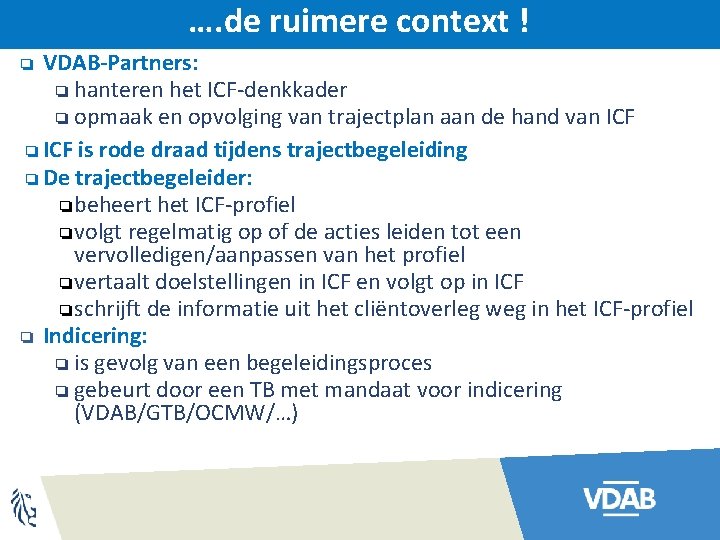 ….de ruimere context !

❑ VDAB-Partners:
❑ hanteren het ICF-denkkader
❑ opmaak en opvolging van trajectplan aan de hand van ICF

❑ ICF is rode draad tijdens trajectbegeleiding

❑ De trajectbegeleider:
❑ beheert het ICF-profiel
❑ volgt regelmatig op of de acties leiden tot een vervolledigen/aanpassen van het profiel
❑ vertaalt doelstellingen in ICF en volgt op in ICF
❑ schrijft de informatie uit het cliëntoverleg weg in het ICF-profiel

❑ Indicering:
❑ is gevolg van een begeleidingsproces
❑ gebeurt door een TB met mandaat voor indicering (VDAB/GTB/OCMW/…)

VDAB